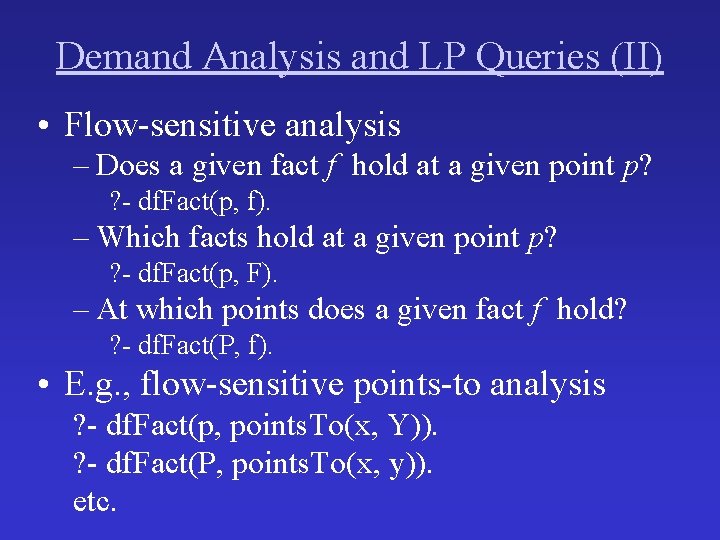 Demand Analysis and LP Queries (II)

• Flow-sensitive analysis

– Does a given fact $f$ hold at a given point $p$?

?- dfFact(p, f).

– Which facts hold at a given point $p$?

?- dfFact(p, F).

– At which points does a given fact $f$ hold?

?- dfFact(P, f).

• E.g., flow-sensitive points-to analysis

?- dfFact(p, pointsTo(x, Y)).

?- dfFact(P, pointsTo(x, y)).

etc.